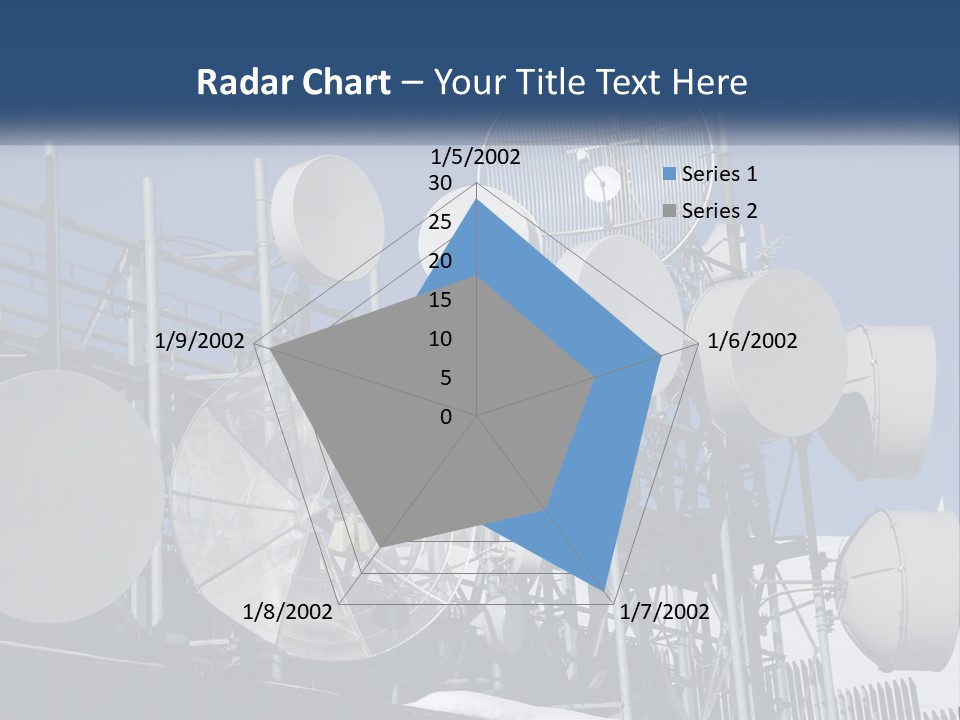 Radar Chart – Your Title Text Here

1/5/2002
30
25
20
15
10
5
0
1/6/2002
1/7/2002
1/8/2002
1/9/2002

Series 1
Series 2